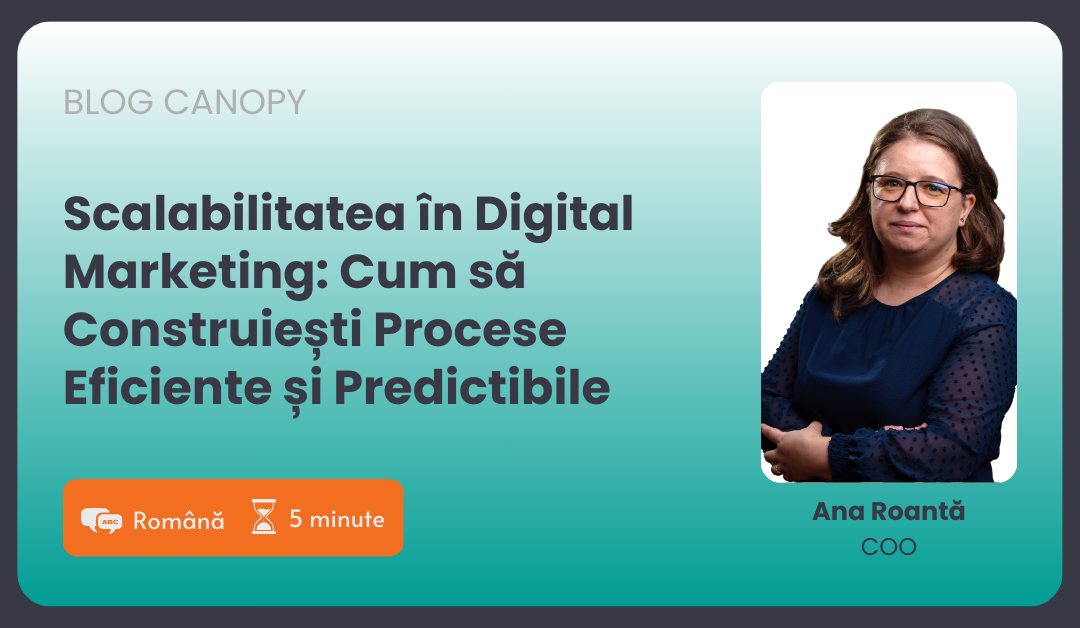 BLOG CANOPY

Scalabilitatea în Digital Marketing: Cum să Construiești Procese Eficiente și Predictibile

ABC Română 5 minute

Ana Roantă
COO